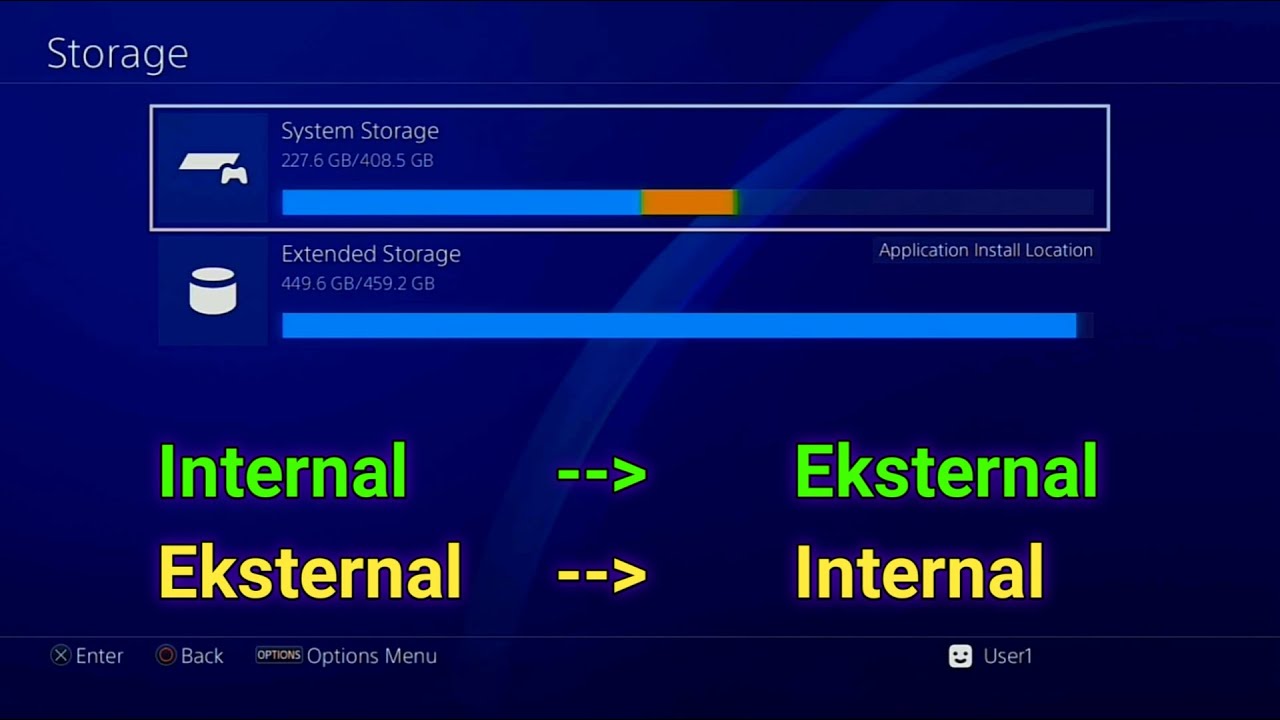 Storage

System Storage
227.6 GB/408.5 GB

Extended Storage
449.6 GB/459.2 GB
Application Install Location

Internal --> Eksternal
Eksternal --> Internal

Enter Back OPTIONS Options Menu User1